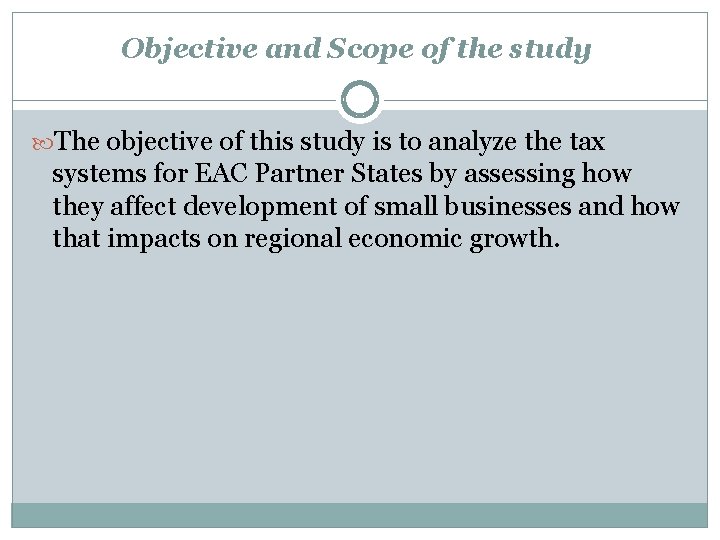 Objective and Scope of the study

The objective of this study is to analyze the tax systems for EAC Partner States by assessing how they affect development of small businesses and how that impacts on regional economic growth.